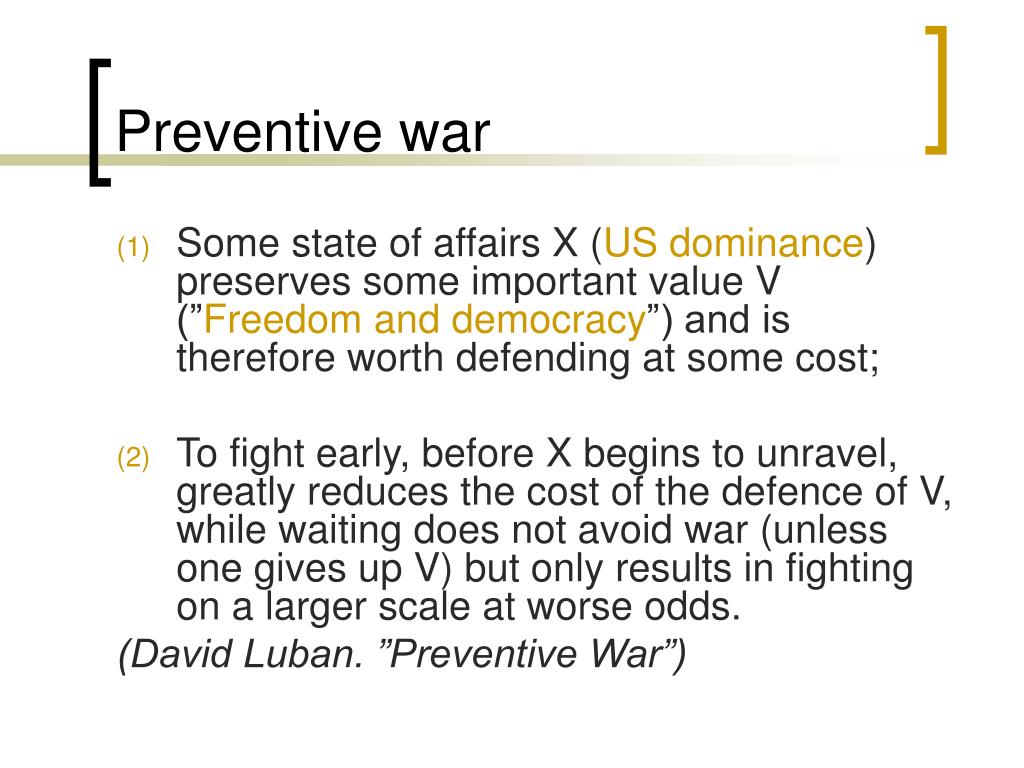 Preventive war

(1) Some state of affairs X (US dominance) preserves some important value V (”Freedom and democracy”) and is therefore worth defending at some cost;

(2) To fight early, before X begins to unravel, greatly reduces the cost of the defence of V, while waiting does not avoid war (unless one gives up V) but only results in fighting on a larger scale at worse odds.

(David Luban. ”Preventive War”)